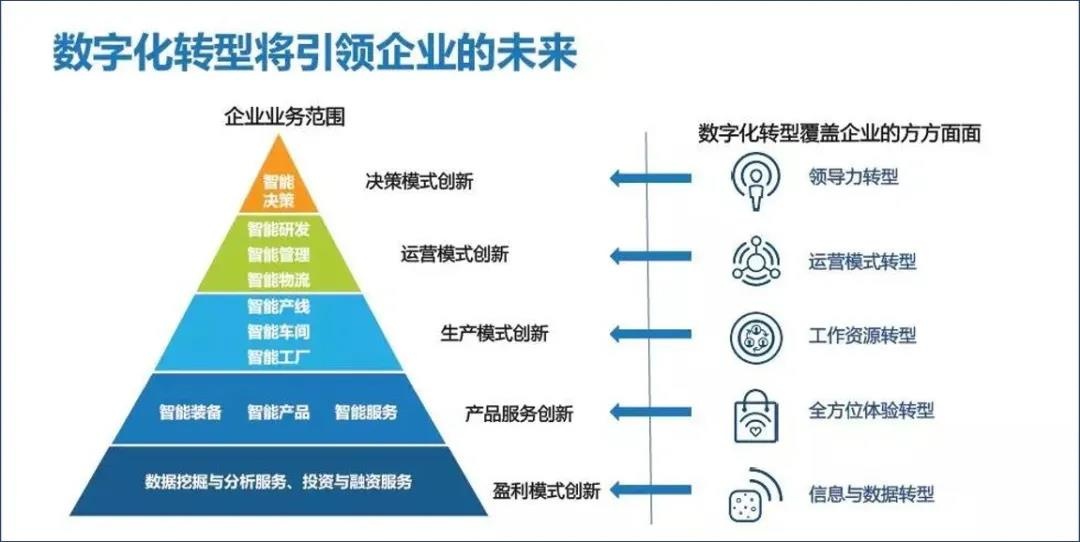 数字化转型将引领企业的未来

企业业务范围

智能决策

智能研发
智能管理
智能物流

智能产线
智能车间
智能工厂

智能装备 智能产品 智能服务

数据挖掘与分析服务、投资与融资服务

决策模式创新

运营模式创新

生产模式创新

产品服务创新

盈利模式创新

数字化转型覆盖企业的方方面面

领导力转型

运营模式转型

工作资源转型

全方位体验转型

信息与数据转型